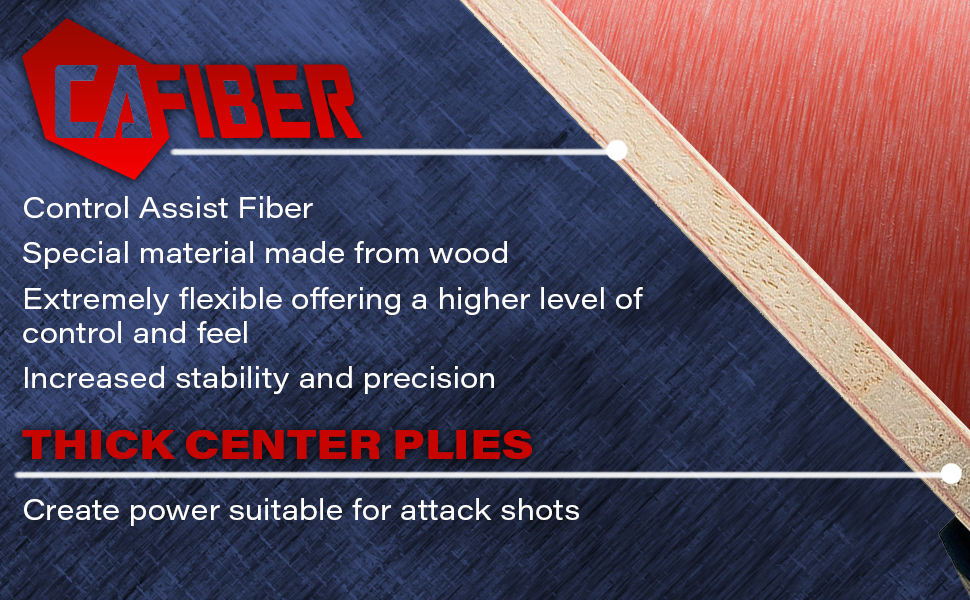 CAFIBER

Control Assist Fiber

Special material made from wood

Extremely flexible offering a higher level of control and feel

Increased stability and precision

THICK CENTER PLIES

Create power suitable for attack shots